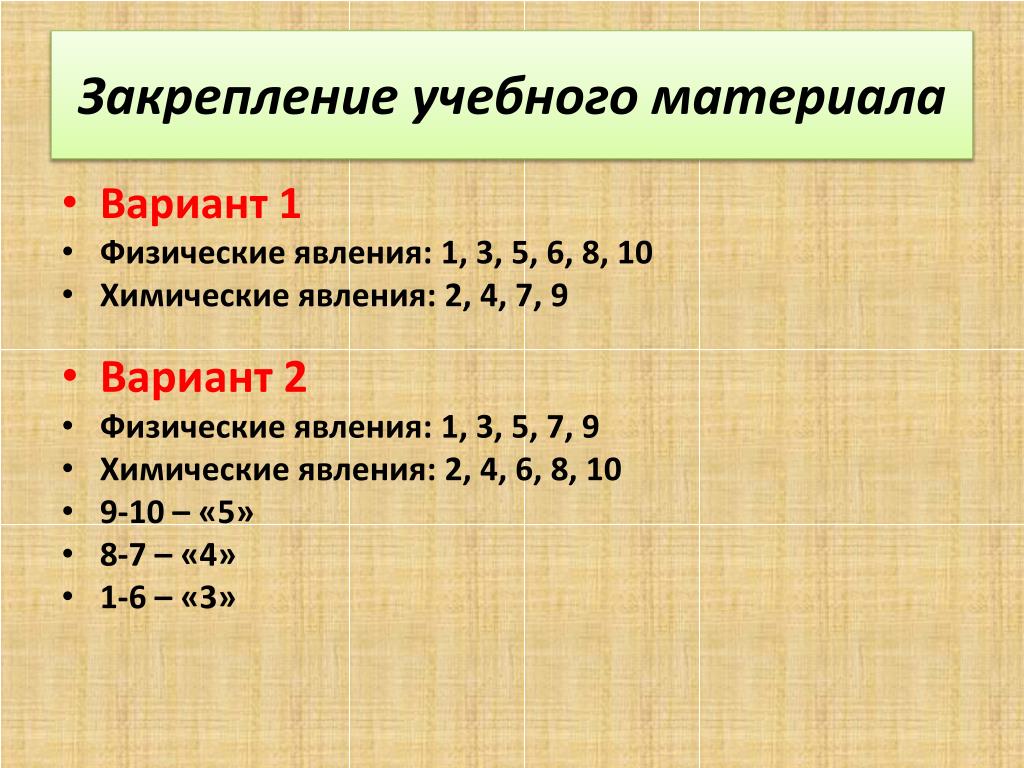 Закрепление учебного материала

• Вариант 1
• Физические явления: 1, 3, 5, 6, 8, 10
• Химические явления: 2, 4, 7, 9

• Вариант 2
• Физические явления: 1, 3, 5, 7, 9
• Химические явления: 2, 4, 6, 8, 10
• 9-10 – «5»
• 8-7 – «4»
• 1-6 – «3»